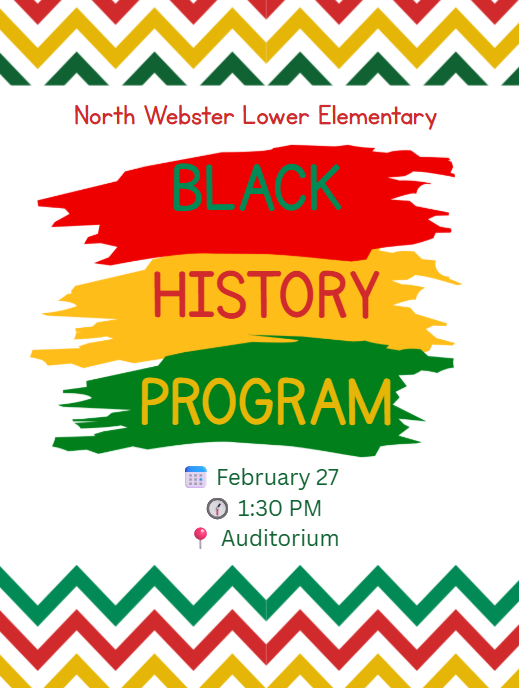 North Webster Lower Elementary

BLACK
HISTORY
PROGRAM

February 27
1:30 PM
Auditorium